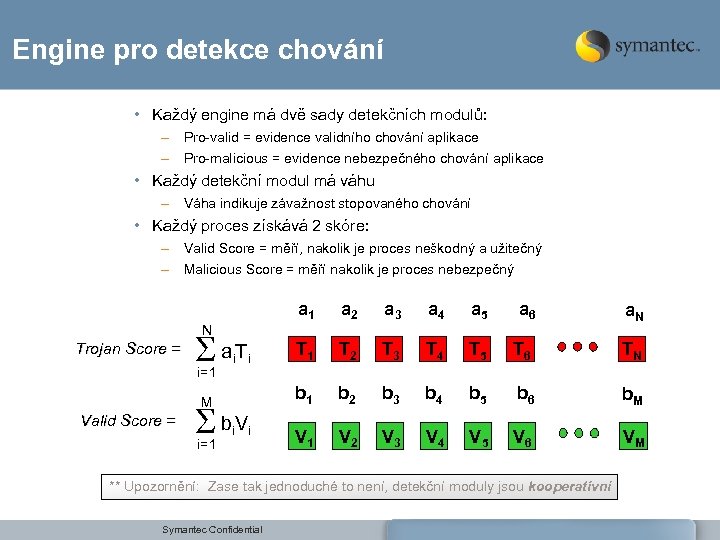 Engine pro detekce chování

symantec.

• Každý engine má dvě sady detekčních modulů:
– Pro-valid = evidence validního chování aplikace
– Pro-malicious = evidence nebezpečného chování aplikace
• Každý detekční modul má váhu
– Váha indikuje závažnost stopovaného chování
• Každý proces získává 2 skóre:
– Valid Score = měří, nakolik je proces neškodný a užitečný
– Malicious Score = měří nakolik je proces nebezpečný

Trojan Score = $\sum_{i=1}^{N} a_i T_i$

$a_1$ $a_2$ $a_3$ $a_4$ $a_5$ $a_6$ $a_N$

$T_1$ $T_2$ $T_3$ $T_4$ $T_5$ $T_6$ $T_N$

Valid Score = $\sum_{i=1}^{M} b_i V_i$

$b_1$ $b_2$ $b_3$ $b_4$ $b_5$ $b_6$ $b_M$

$V_1$ $V_2$ $V_3$ $V_4$ $V_5$ $V_6$ $V_M$

** Upozornění: Zase tak jednoduché to není, detekční moduly jsou kooperativní

Symantec Confidential